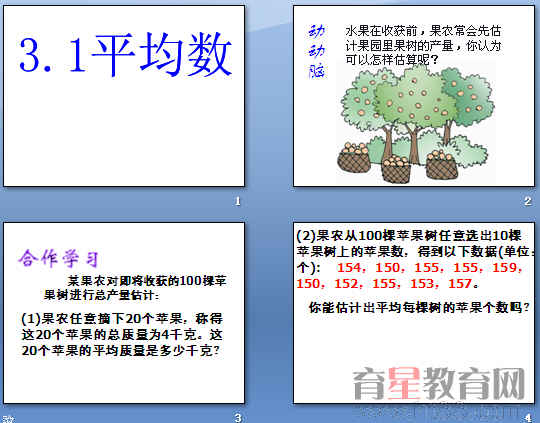 3.1平均数

1

动动脑

水果在收获前，果农常会先估计果园里果树的产量，你认为可以怎样估算呢？

2

合作学习

某果农对即将收获的100棵苹果树进行总产量估计：

(1)果农任意摘下20个苹果，称得这20个苹果的总质量为4千克。这20个苹果的平均质量是多少千克？

3

(2)果农从100棵苹果树任意选出10棵苹果树上的苹果数，得到以下数据(单位：个)： 154，150，155，155，159，150，152，155，153，157。

你能估计出平均每棵树的苹果个数吗？

育星教育网

4